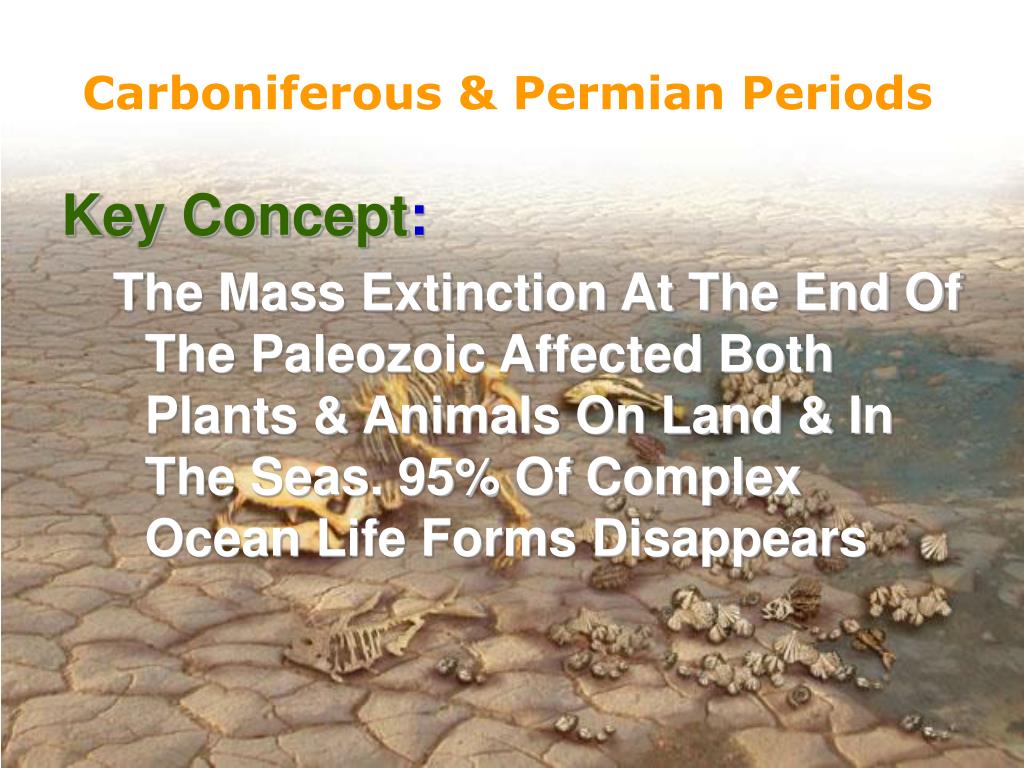 Carboniferous & Permian Periods

Key Concept:

The Mass Extinction At The End Of The Paleozoic Affected Both Plants & Animals On Land & In The Seas. 95% Of Complex Ocean Life Forms Disappears